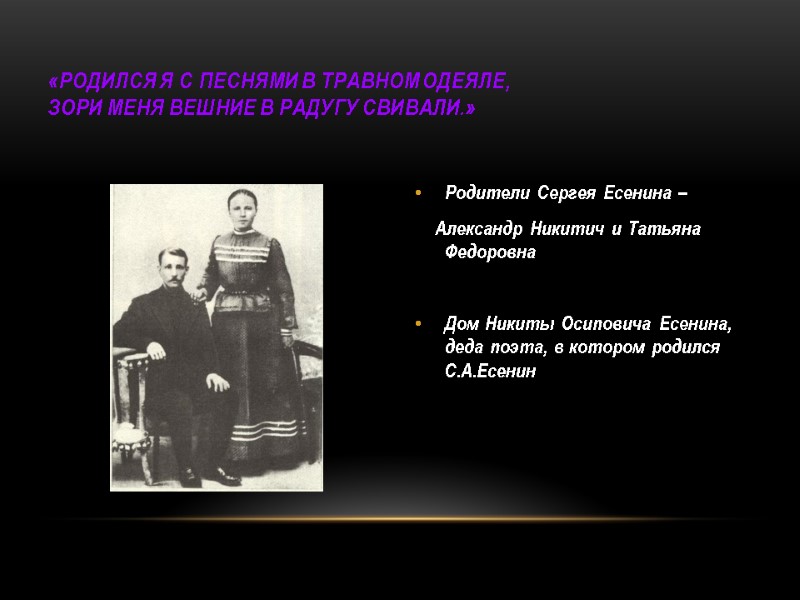 «РОДИЛСЯ Я С ПЕСНЯМИ В ТРАВНОМ ОДЕЯЛЕ,
ЗОРИ МЕНЯ ВЕШНИЕ В РАДУГУ СВИВАЛИ.»

• Родители Сергея Есенина –

Александр Никитич и Татьяна Федоровна

• Дом Никиты Осиповича Есенина, деда поэта, в котором родился С.А.Есенин